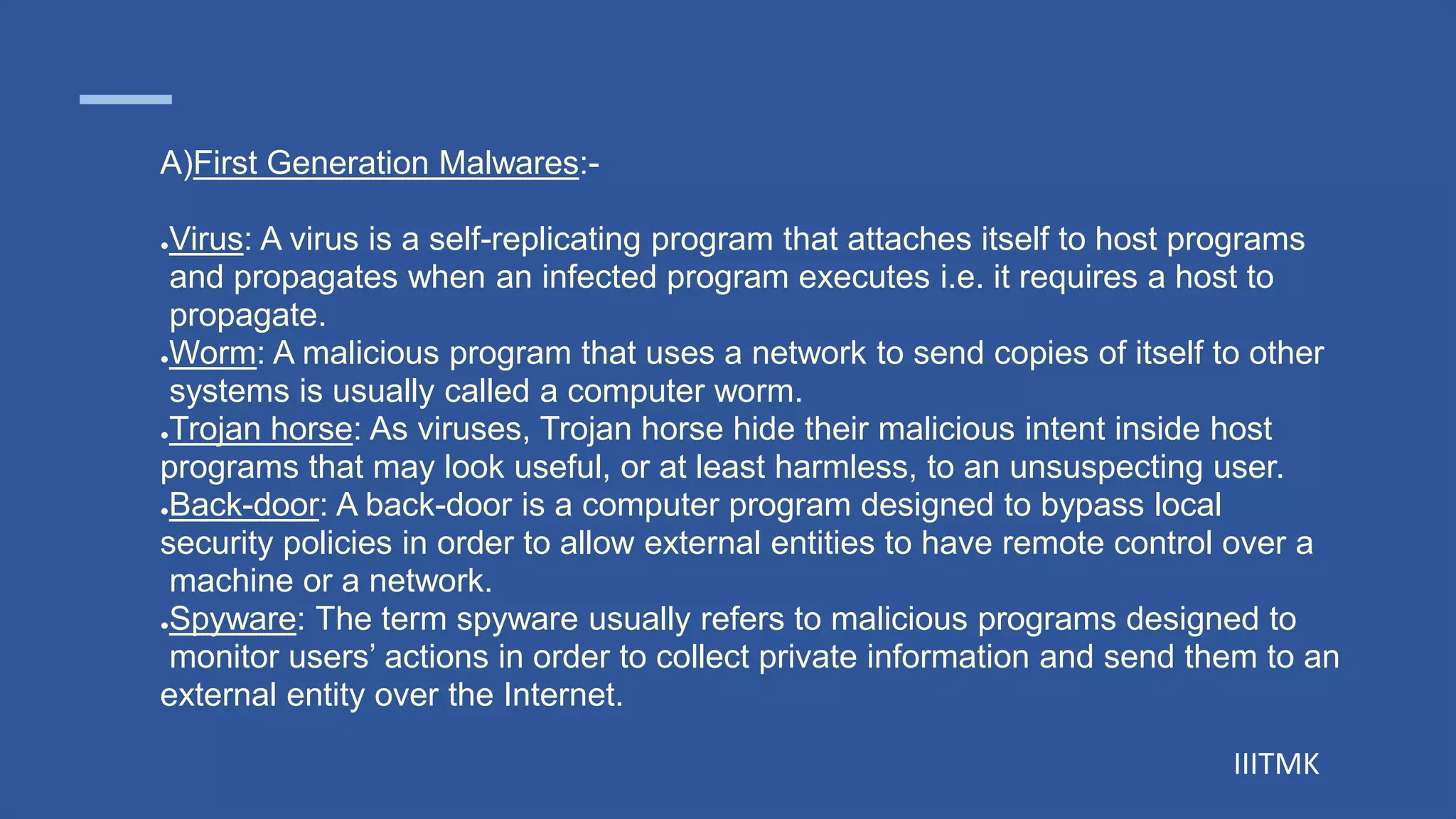 A)First Generation Malwares:-

•Virus: A virus is a self-replicating program that attaches itself to host programs and propagates when an infected program executes i.e. it requires a host to propagate.
•Worm: A malicious program that uses a network to send copies of itself to other systems is usually called a computer worm.
•Trojan horse: As viruses, Trojan horse hide their malicious intent inside host programs that may look useful, or at least harmless, to an unsuspecting user.
•Back-door: A back-door is a computer program designed to bypass local security policies in order to allow external entities to have remote control over a machine or a network.
•Spyware: The term spyware usually refers to malicious programs designed to monitor users' actions in order to collect private information and send them to an external entity over the Internet.

IIITMK